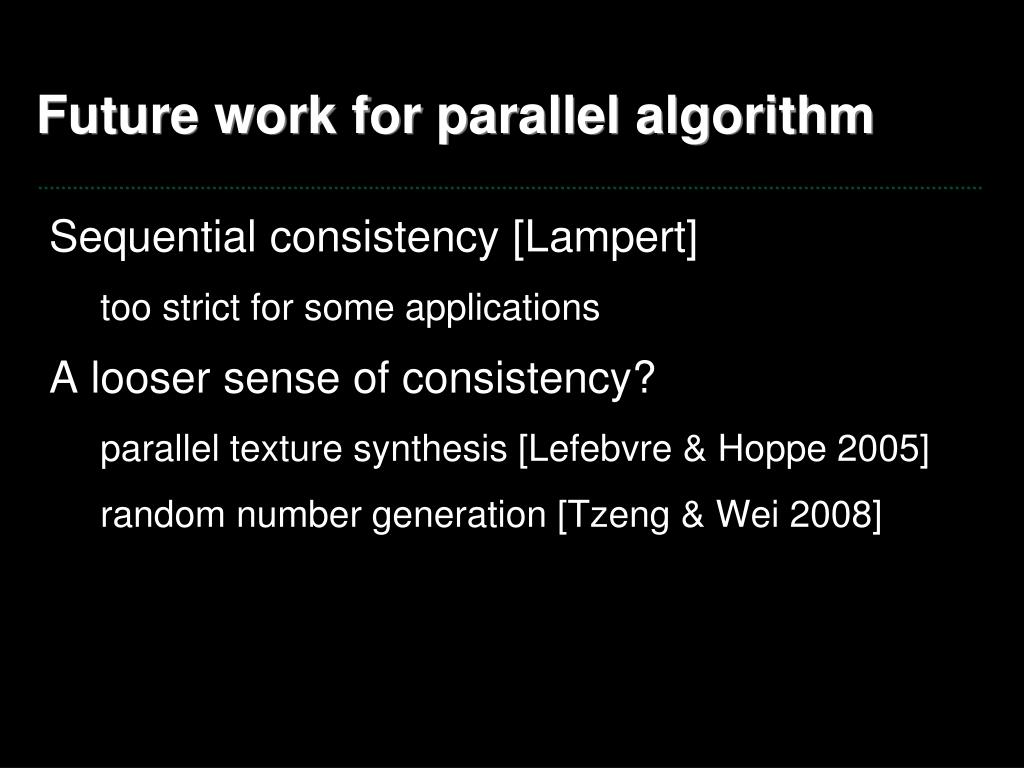 Future work for parallel algorithm

Sequential consistency [Lampert]

too strict for some applications

A looser sense of consistency?

parallel texture synthesis [Lefebvre & Hoppe 2005]

random number generation [Tzeng & Wei 2008]